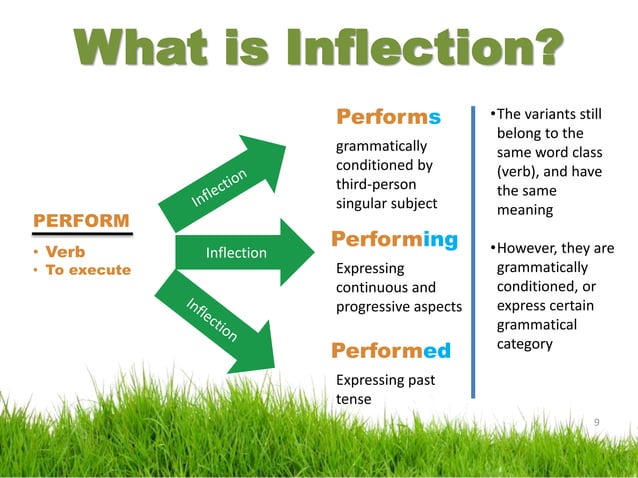 What is Inflection?

PERFORM

• Verb
• To execute

Inflection

Inflection

Inflection

Performs

grammatically conditioned by third-person singular subject

Performing

Expressing continuous and progressive aspects

Performed

Expressing past tense

•The variants still belong to the same word class (verb), and have the same meaning

•However, they are grammatically conditioned, or express certain grammatical category

9